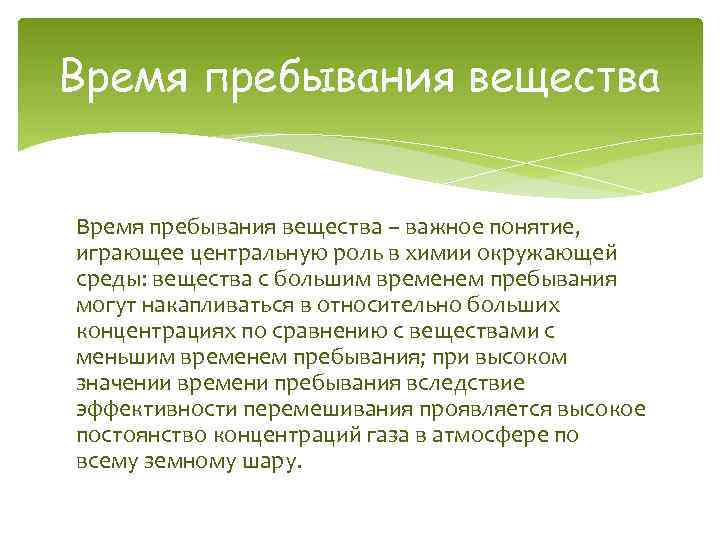 Время пребывания вещества

Время пребывания вещества – важное понятие, играющее центральную роль в химии окружающей среды: вещества с большим временем пребывания могут накапливаться в относительно больших концентрациях по сравнению с веществами с меньшим временем пребывания; при высоком значении времени пребывания вследствие эффективности перемешивания проявляется высокое постоянство концентраций газа в атмосфере по всему земному шару.